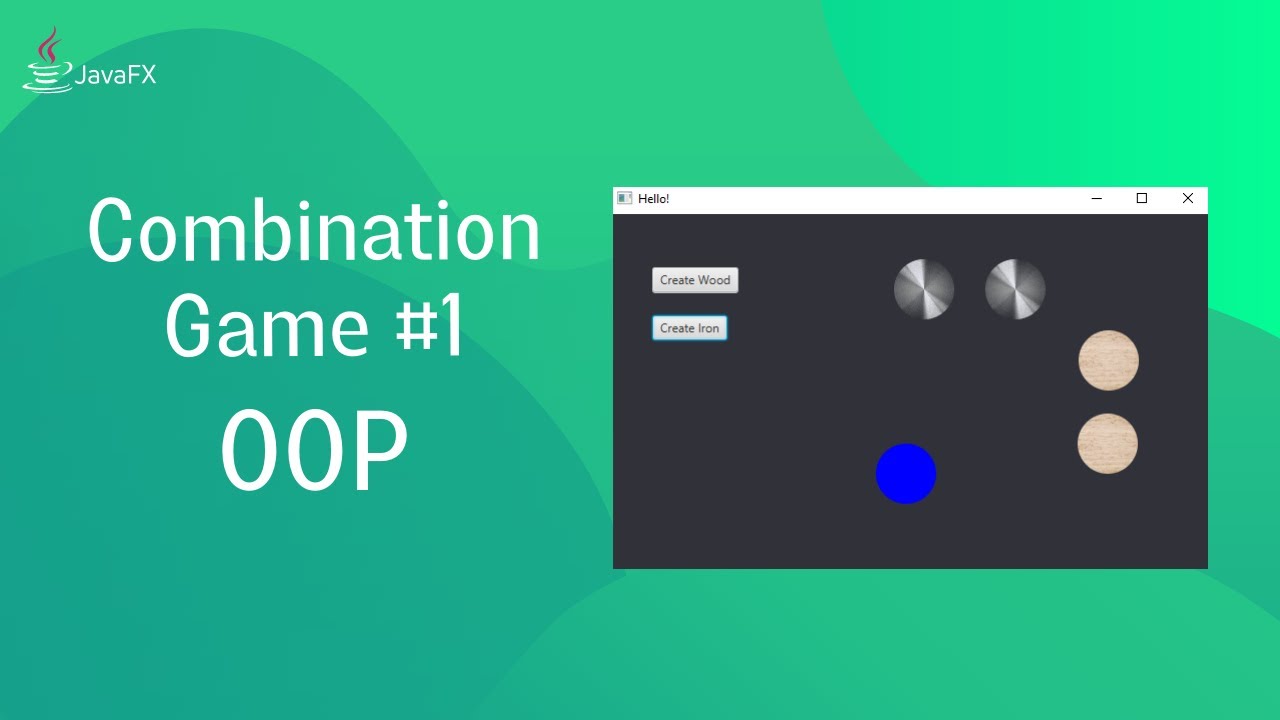 JavaFX

Combination Game #1

OOP

Hello!

Create Wood

Create Iron